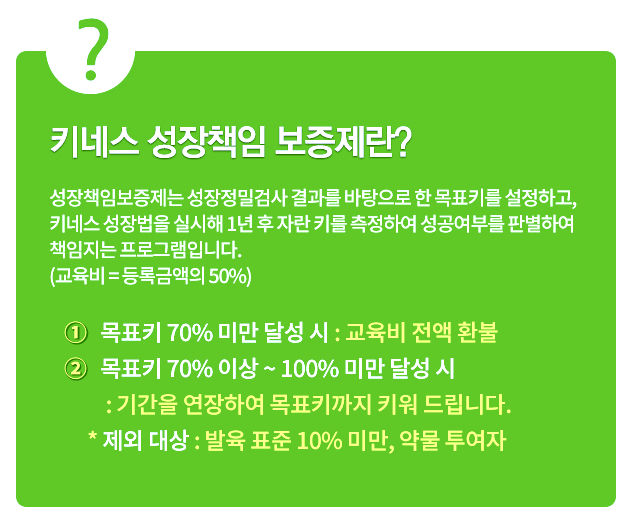 ?

키네스 성장책임 보증제란?

성장책임보증제는 성장정밀검사 결과를 바탕으로 한 목표키를 설정하고, 키네스 성장법을 실시해 1년 후 자란 키를 측정하여 성공여부를 판별하여 책임지는 프로그램입니다.
(교육비 = 등록금액의 50%)

① 목표키 70% 미만 달성 시 : 교육비 전액 환불
② 목표키 70% 이상 ~ 100% 미만 달성 시
: 기간을 연장하여 목표키까지 키워 드립니다.
* 제외 대상 : 발육 표준 10% 미만, 약물 투여자